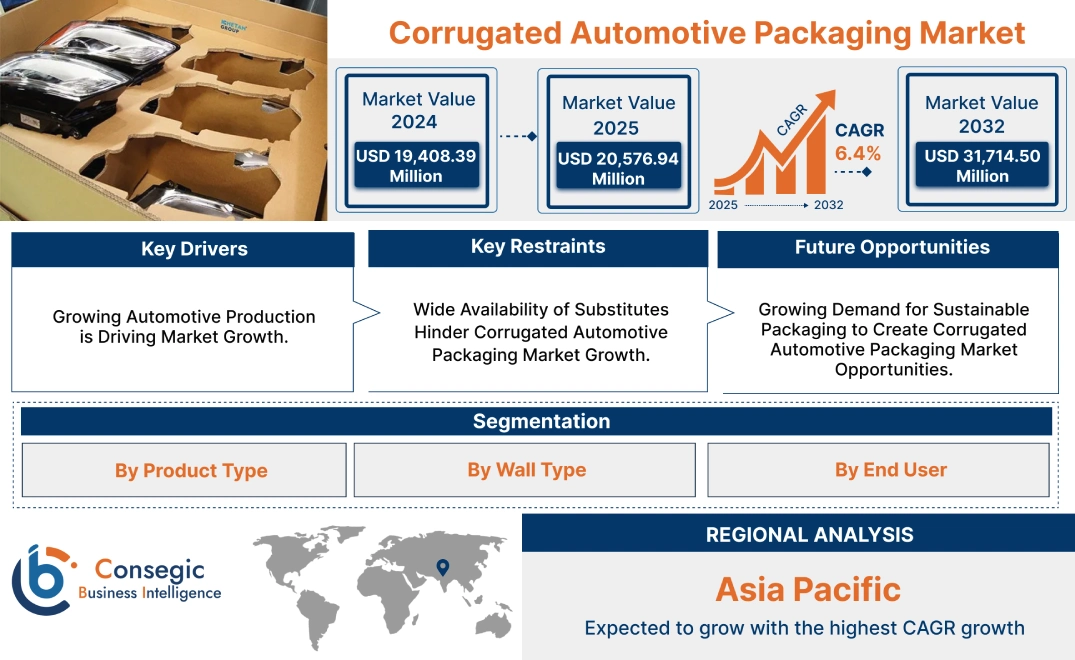 Corrugated Automotive Packaging Market

Market Value 2024
USD 19,408.39 Million

Market Value 2025
USD 20,576.94 Million

CAGR
CAGR 6.4%
2025 2032

Market Value 2032
USD 31,714.50 Million

Key Drivers
Growing Automotive Production is Driving Market Growth.

Key Restraints
Wide Availability of Substitutes Hinder Corrugated Automotive Packaging Market Growth.

Future Opportunities
Growing Demand for Sustainable Packaging to Create Corrugated Automotive Packaging Market Opportunities.

Segmentation
By Product Type
By Wall Type
By End User

Consegic Business Intelligence

REGIONAL ANALYSIS
Asia Pacific
Expected to grow with the highest CAGR growth